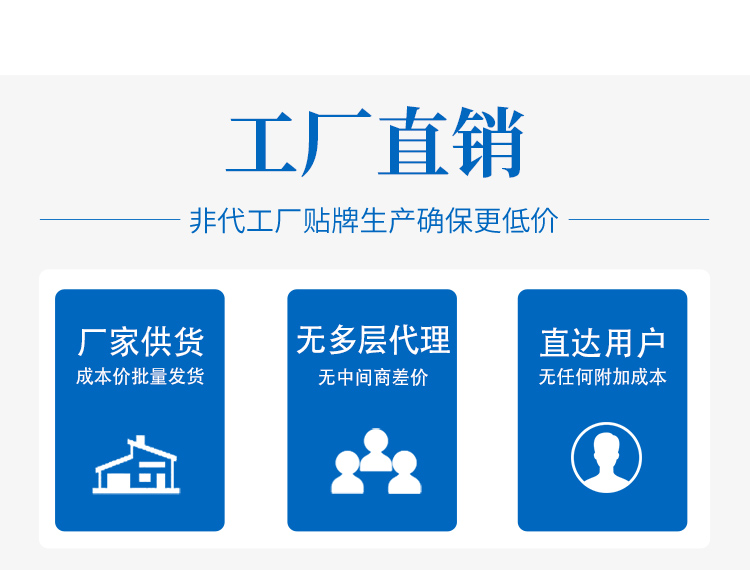 工厂直销

非代工厂贴牌生产确保更低价

厂家供货
成本价批量发货

无多层代理
无中间商差价

直达用户
无任何附加成本